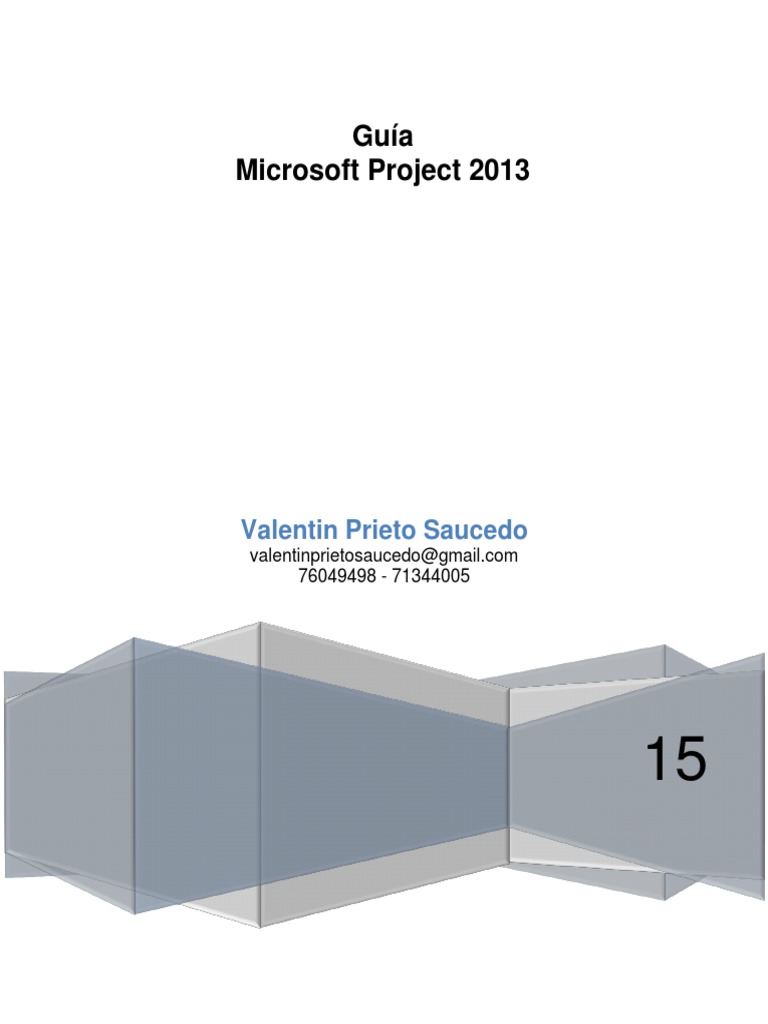 Guía
Microsoft Project 2013

Valentin Prieto Saucedo
valentinprietosaucedo@gmail.com
76049498 - 71344005

15